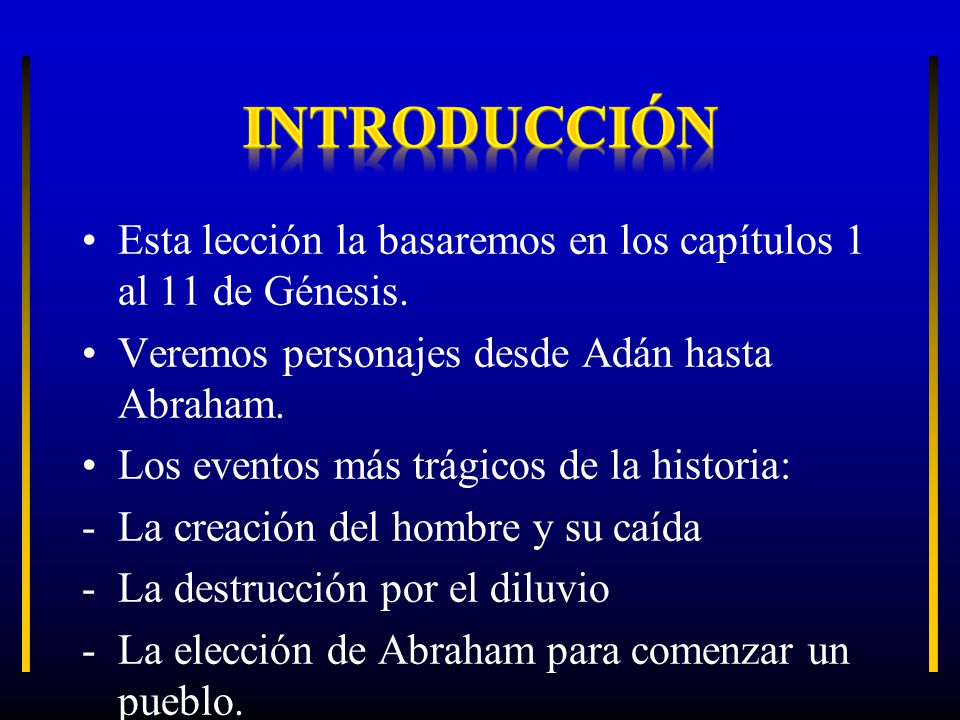 INTRODUCCIÓN

• Esta lección la basaremos en los capítulos 1 al 11 de Génesis.
• Veremos personajes desde Adán hasta Abraham.
• Los eventos más trágicos de la historia:
- La creación del hombre y su caída
- La destrucción por el diluvio
- La elección de Abraham para comenzar un pueblo.